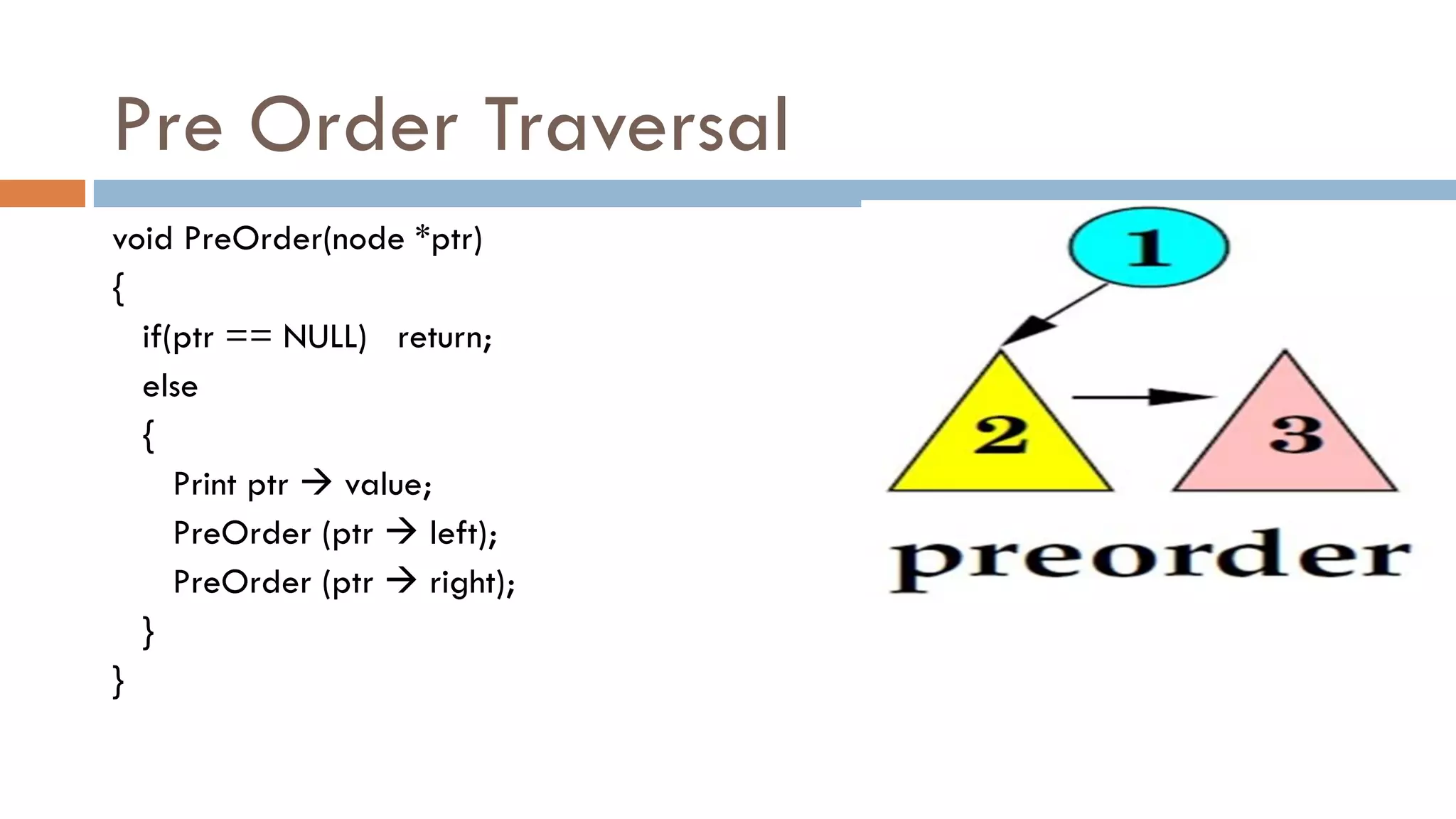 Pre Order Traversal

void PreOrder(node *ptr)
{
if(ptr == NULL) return;
else
{
Print ptr → value;
PreOrder (ptr → left);
PreOrder (ptr → right);
}
}

1
2
3
preorder